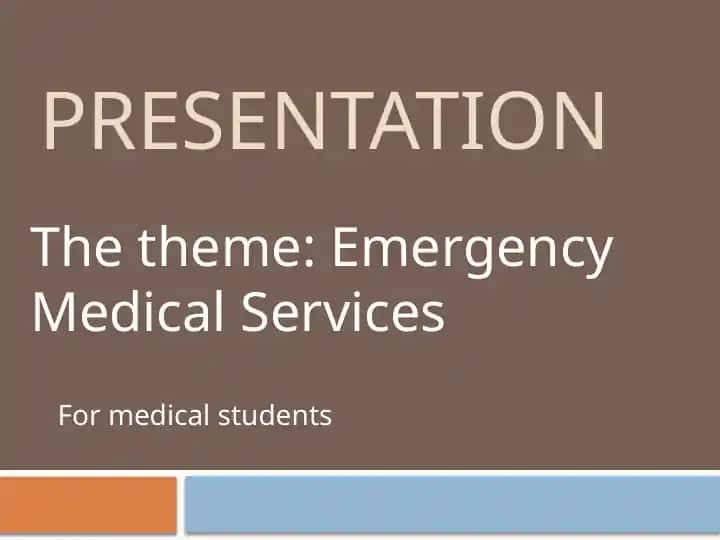 PRESENTATION

The theme: Emergency Medical Services

For medical students